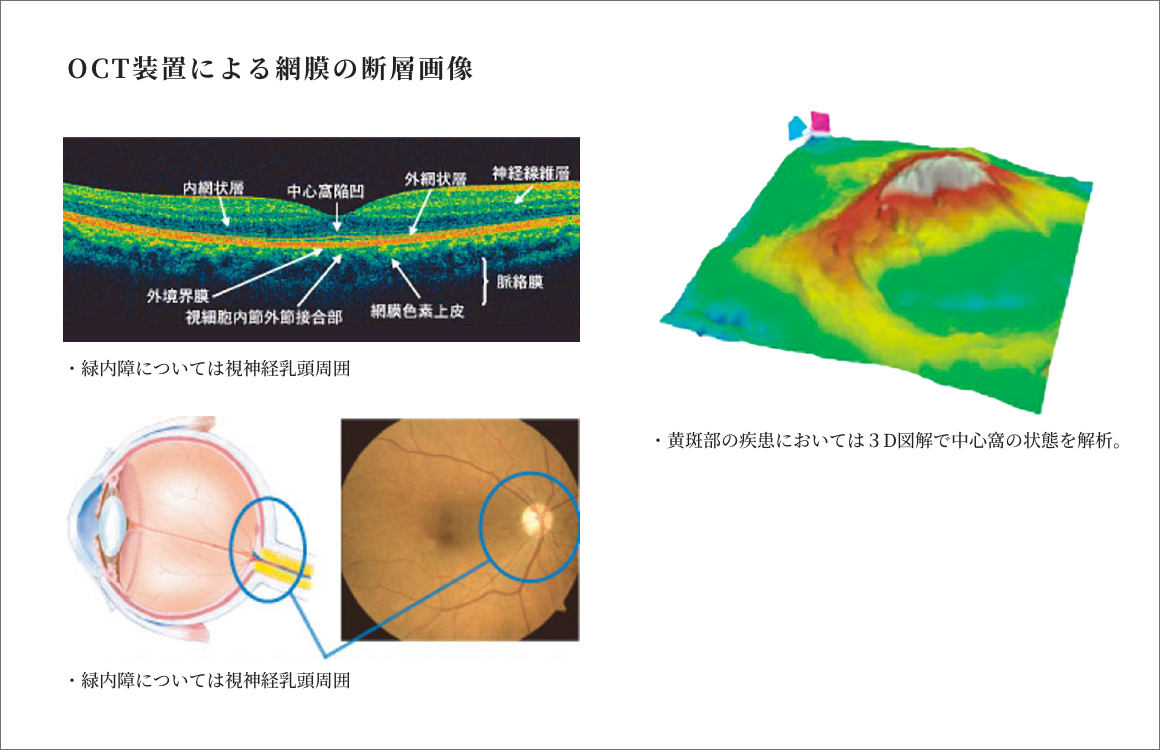 OCT装置による網膜の断層画像

内網状層
中心窩陥凹
外網状層
神経線維層
外境界膜
視細胞内節外節接合部
網膜色素上皮
脈絡膜

・緑内障については視神経乳頭周囲

・緑内障については視神経乳頭周囲

・黄斑部の疾患においては３D図解で中心窩の状態を解析。